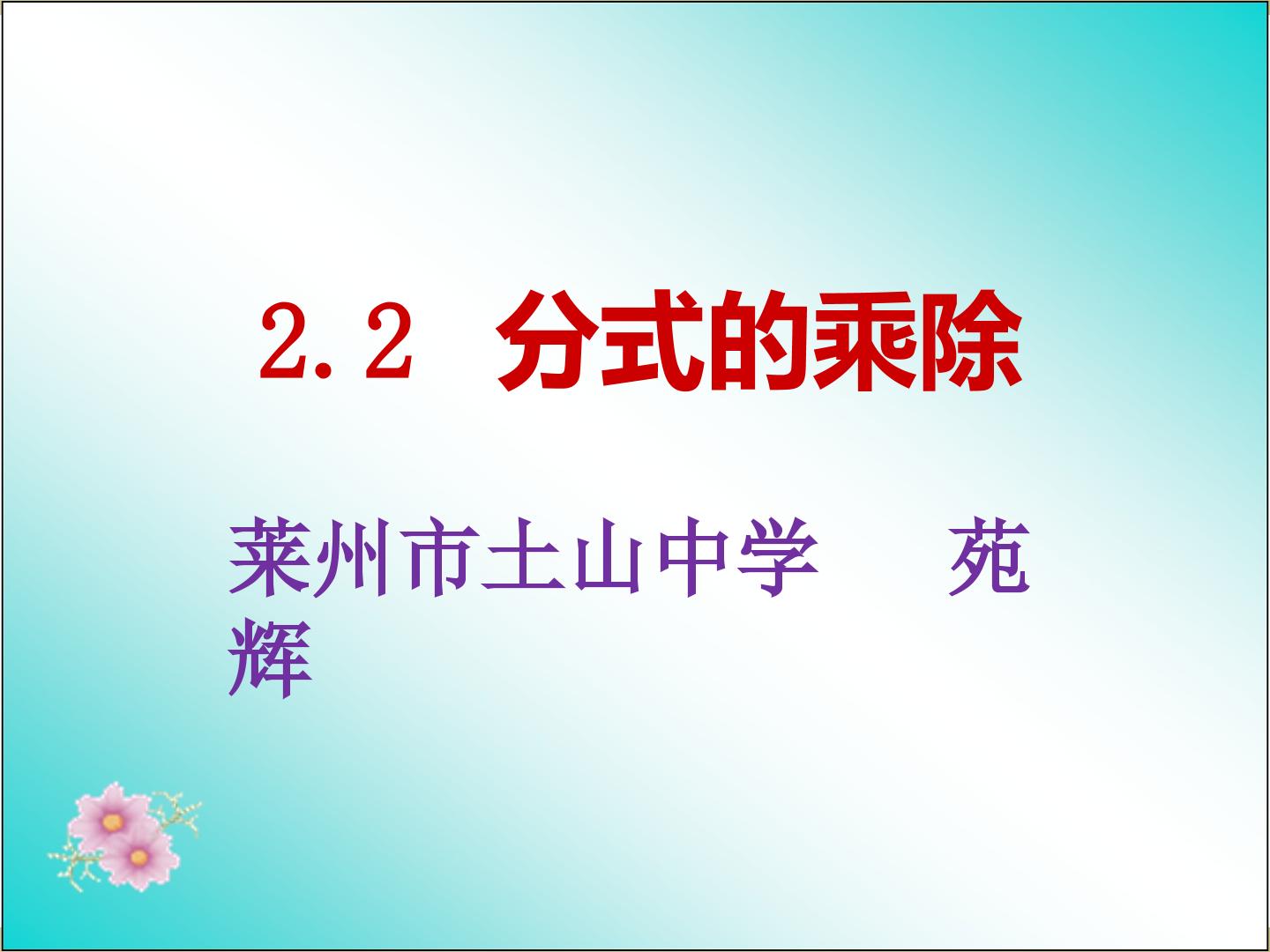 2.2 分式的乘除

莱州市土山中学 苑辉